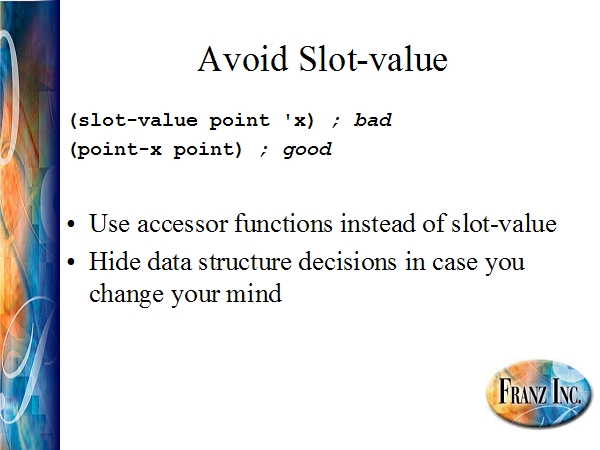 Avoid Slot-value

(slot-value point 'x) ; bad
(point-x point) ; good

• Use accessor functions instead of slot-value
• Hide data structure decisions in case you change your mind

FRANZ INC.